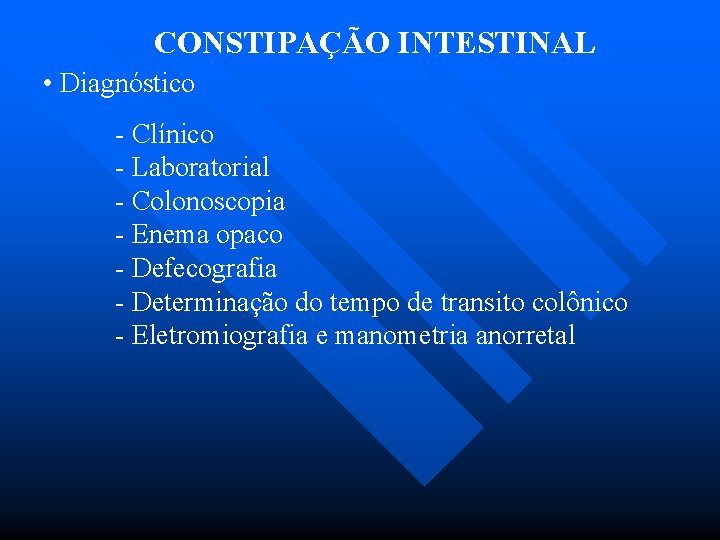 CONSTIPAÇÃO INTESTINAL

• Diagnóstico

- Clínico
- Laboratorial
- Colonoscopia
- Enema opaco
- Defecografia
- Determinação do tempo de transito colônico
- Eletromiografia e manometria anorretal